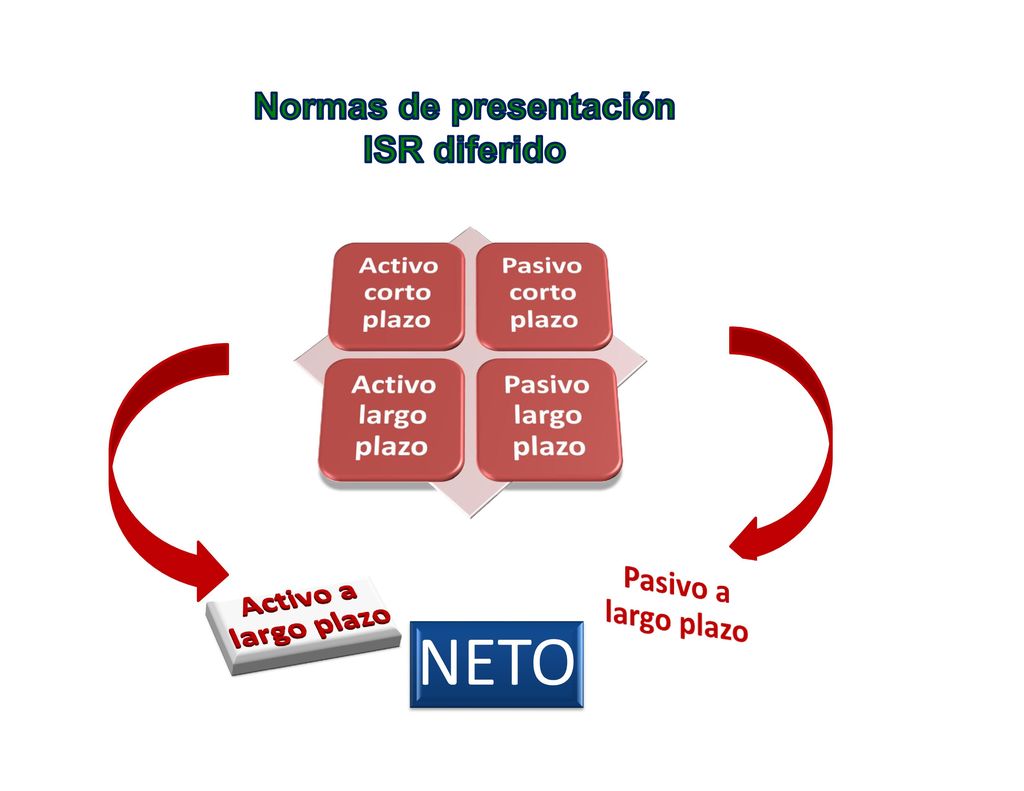 Normas de presentación
ISR diferido

Activo corto plazo

Pasivo corto plazo

Activo largo plazo

Pasivo largo plazo

Activo a largo plazo

NETO

Pasivo a largo plazo